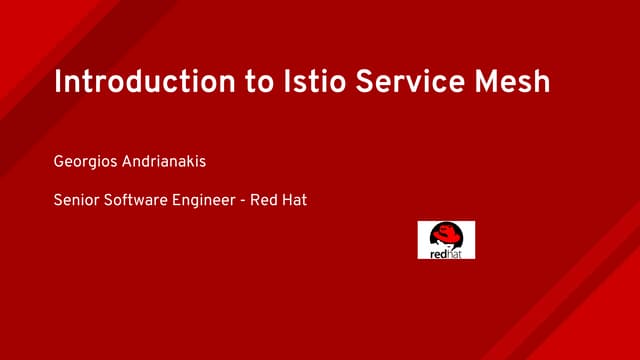 Introduction to Istio Service Mesh

Georgios Andrianakis

Senior Software Engineer - Red Hat

redhat